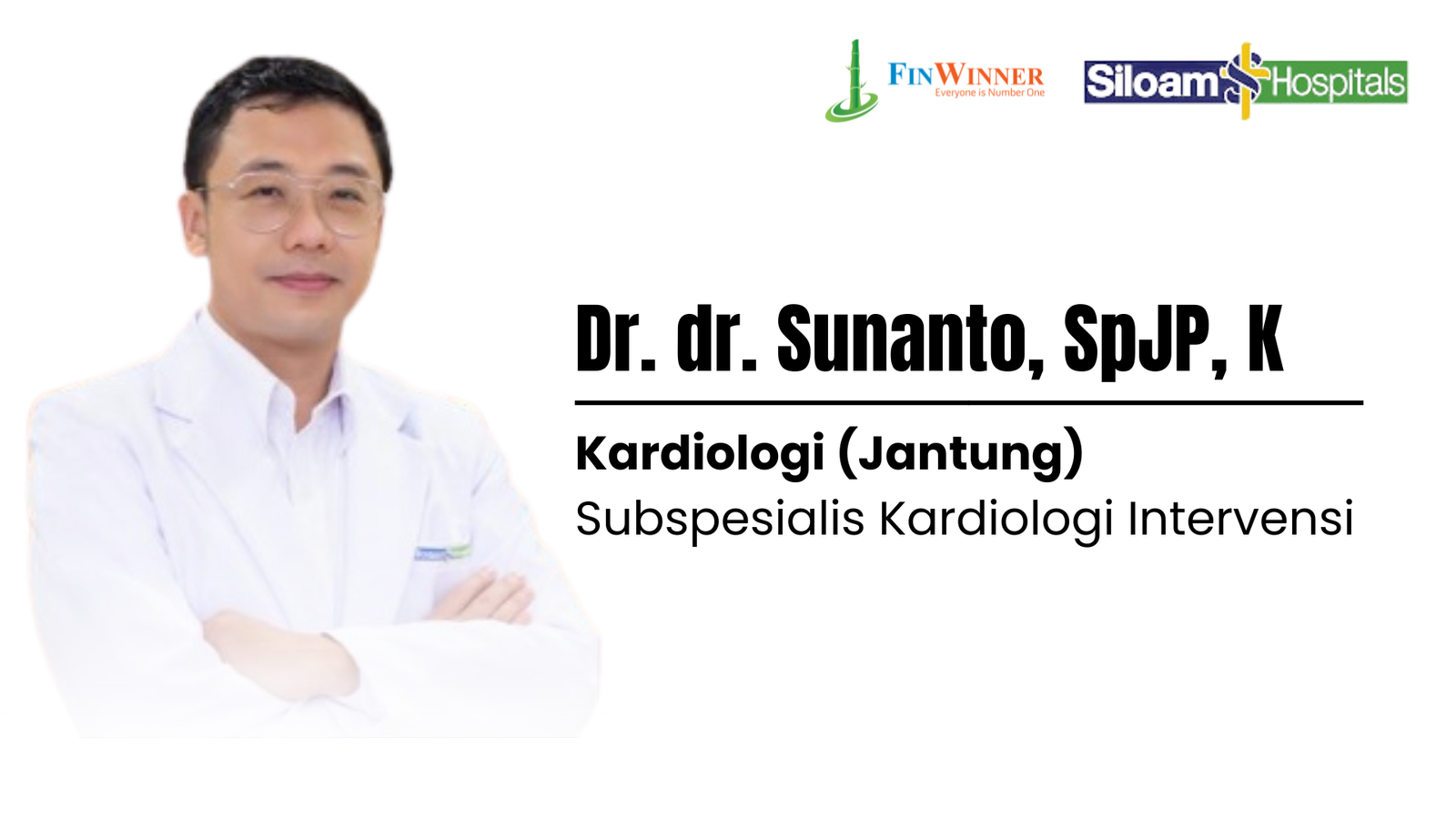 FINWINNER
Everyone is Number One

Siloam Hospitals

Dr. dr. Sunanto, SpJP, K

Kardiologi (Jantung)
Subspesialis Kardiologi Intervensi